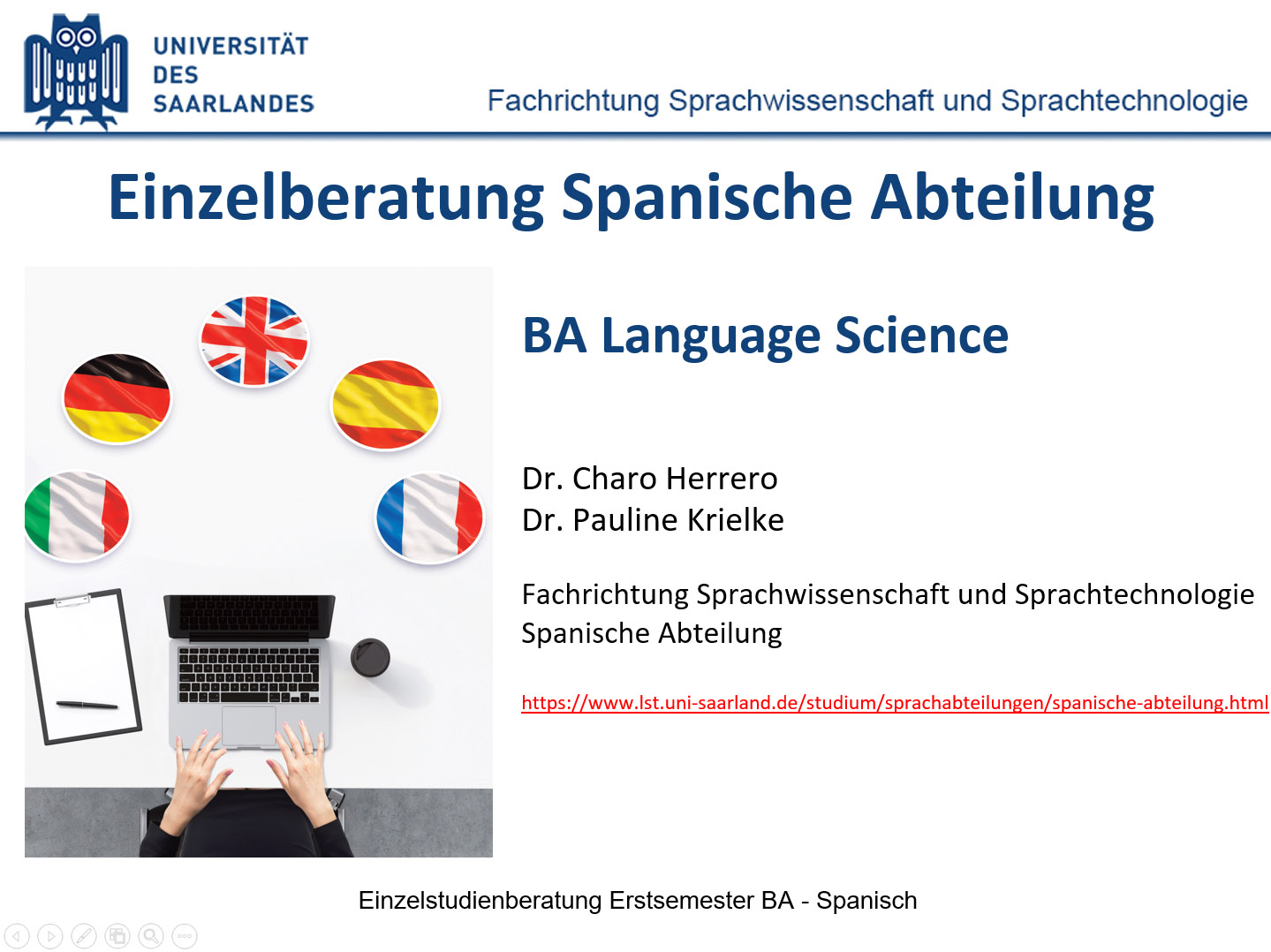 UNIVERSITÄT DES SAARLANDES

Fachrichtung Sprachwissenschaft und Sprachtechnologie

Einzelberatung Spanische Abteilung

BA Language Science

Dr. Charo Herrero
Dr. Pauline Krielke

Fachrichtung Sprachwissenschaft und Sprachtechnologie
Spanische Abteilung

https://www.lst.uni-saarland.de/studium/sprachabteilungen/spanische-abteilung.html

Einzelstudienberatung Erstsemester BA - Spanisch